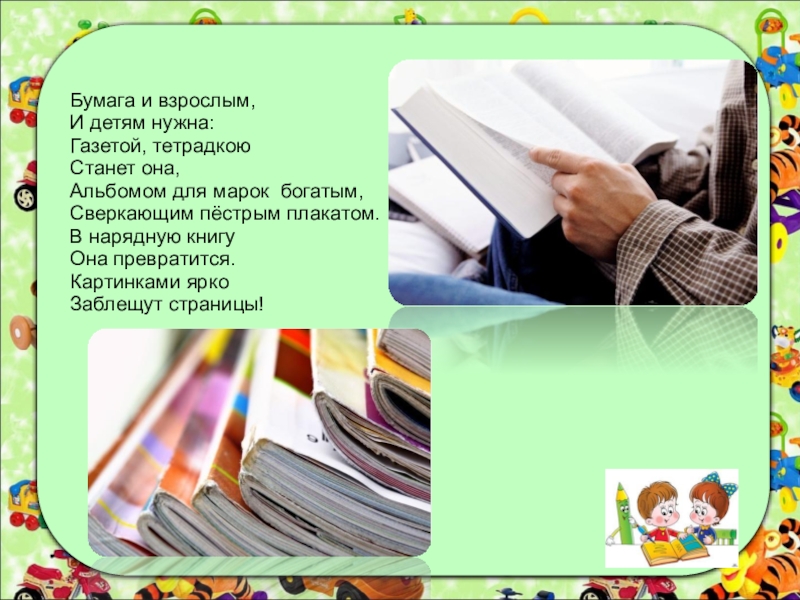 Бумага и взрослым,
И детям нужна:
Газетой, тетрадкою
Станет она,
Альбомом для марок богатым,
Сверкающим пёстрым плакатом.
В нарядную книгу
Она превратится.
Картинками ярко
Заблещут страницы!